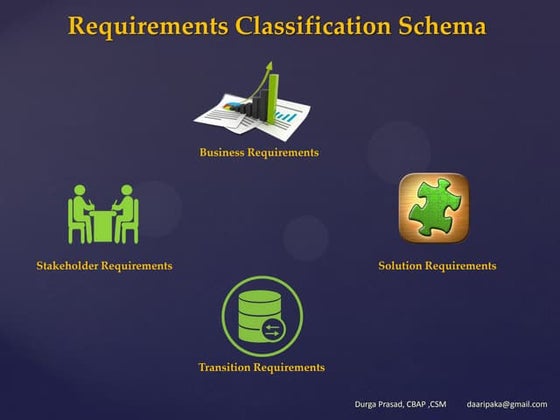 Requirements Classification Schema

Business Requirements

Stakeholder Requirements

Solution Requirements

Transition Requirements

Durga Prasad, CBAP ,CSM daaripaka@gmail.com